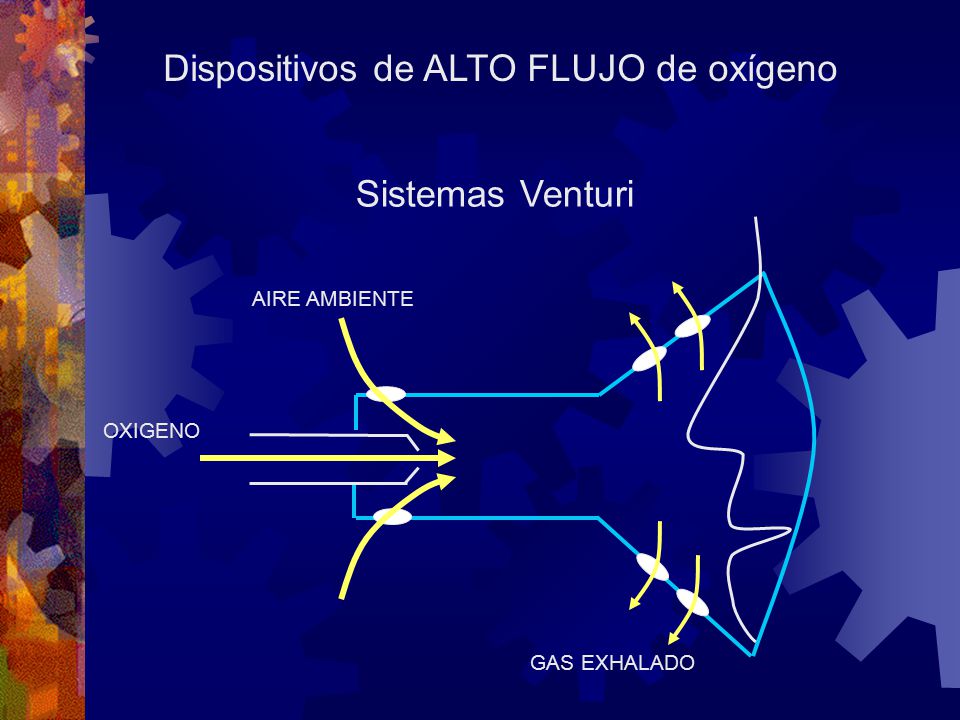 Dispositivos de ALTO FLUJO de oxígeno

Sistemas Venturi

AIRE AMBIENTE

OXIGENO

GAS EXHALADO